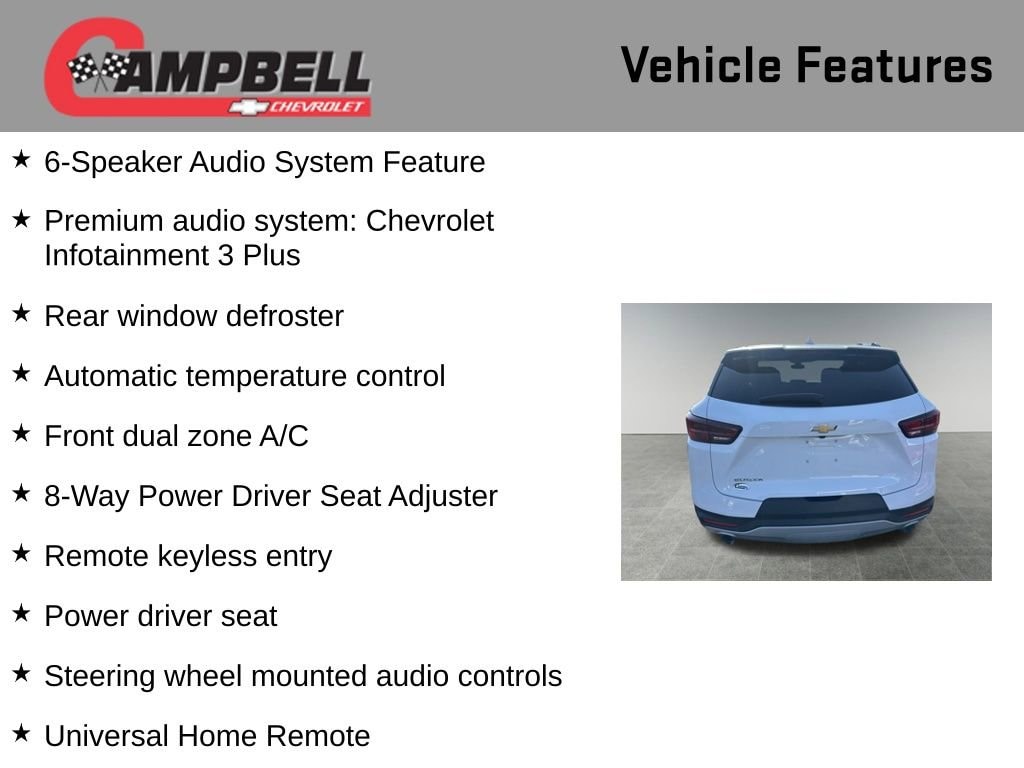 CAMPBELL
CHEVROLET

Vehicle Features

★ 6-Speaker Audio System Feature

★ Premium audio system: Chevrolet Infotainment 3 Plus

★ Rear window defroster

★ Automatic temperature control

★ Front dual zone A/C

★ 8-Way Power Driver Seat Adjuster

★ Remote keyless entry

★ Power driver seat

★ Steering wheel mounted audio controls

★ Universal Home Remote